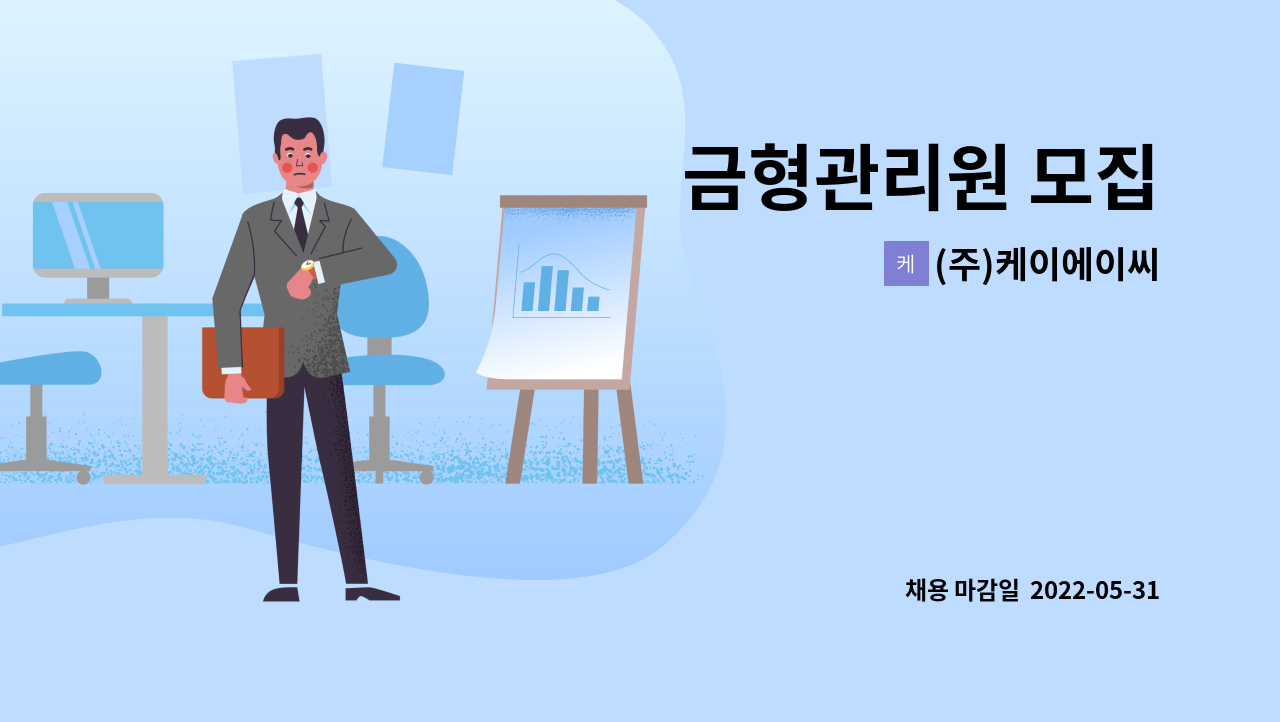 금형관리원 모집

케 (주)케이에이씨

채용 마감일 2022-05-31